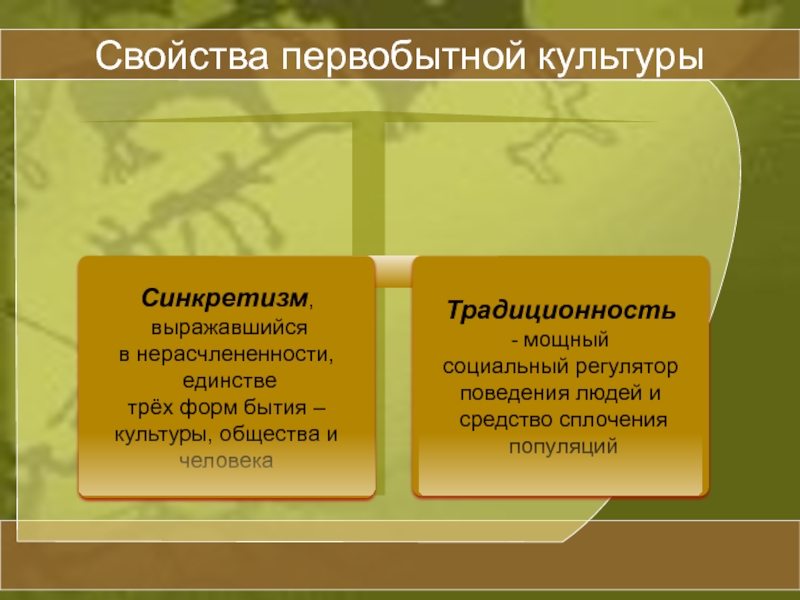 Свойства первобытной культуры

Синкретизм, выражавшийся в нерасчлененности, единстве трёх форм бытия – культуры, общества и человека

Традиционность - мощный социальный регулятор поведения людей и средство сплочения популяций